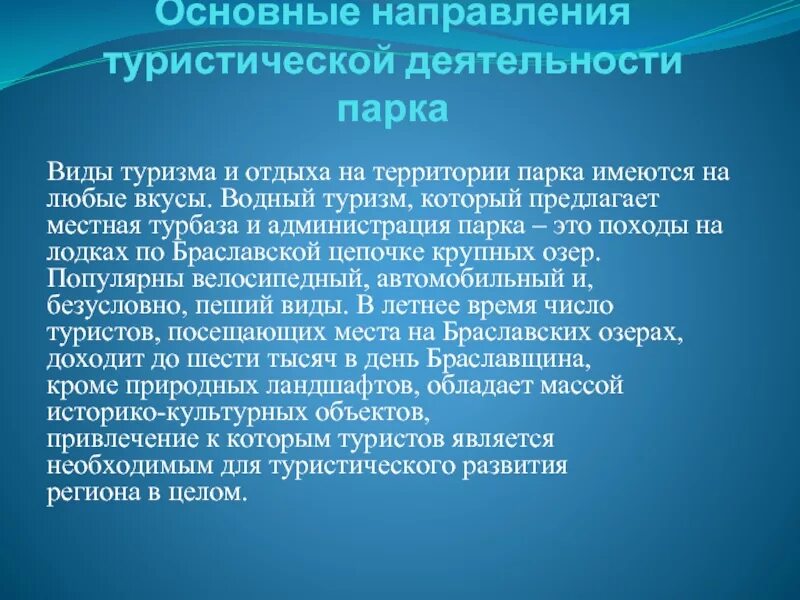 Основные направления туристической деятельности парка

Виды туризма и отдыха на территории парка имеются на любые вкусы. Водный туризм, который предлагает местная турбаза и администрация парка – это походы на лодках по Браславской цепочке крупных озер. Популярны велосипедный, автомобильный и, безусловно, пеший виды. В летнее время число туристов, посещающих места на Браславских озерах, доходит до шести тысяч в день Браславщина, кроме природных ландшафтов, обладает массой историко-культурных объектов, привлечение к которым туристов является необходимым для туристического развития региона в целом.